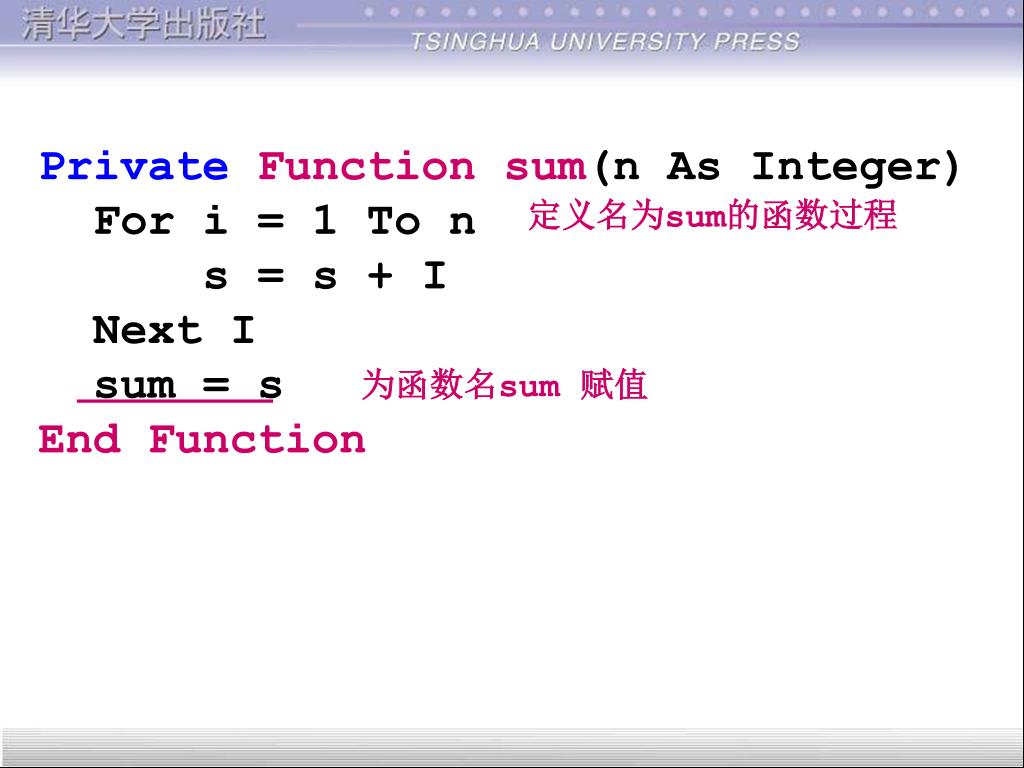 清华大学出版社
TSINGHUA UNIVERSITY PRESS

Private Function sum(n As Integer)
For i = 1 To n 定义名为sum的函数过程
s = s + I
Next I
sum = s 为函数名sum 赋值
End Function